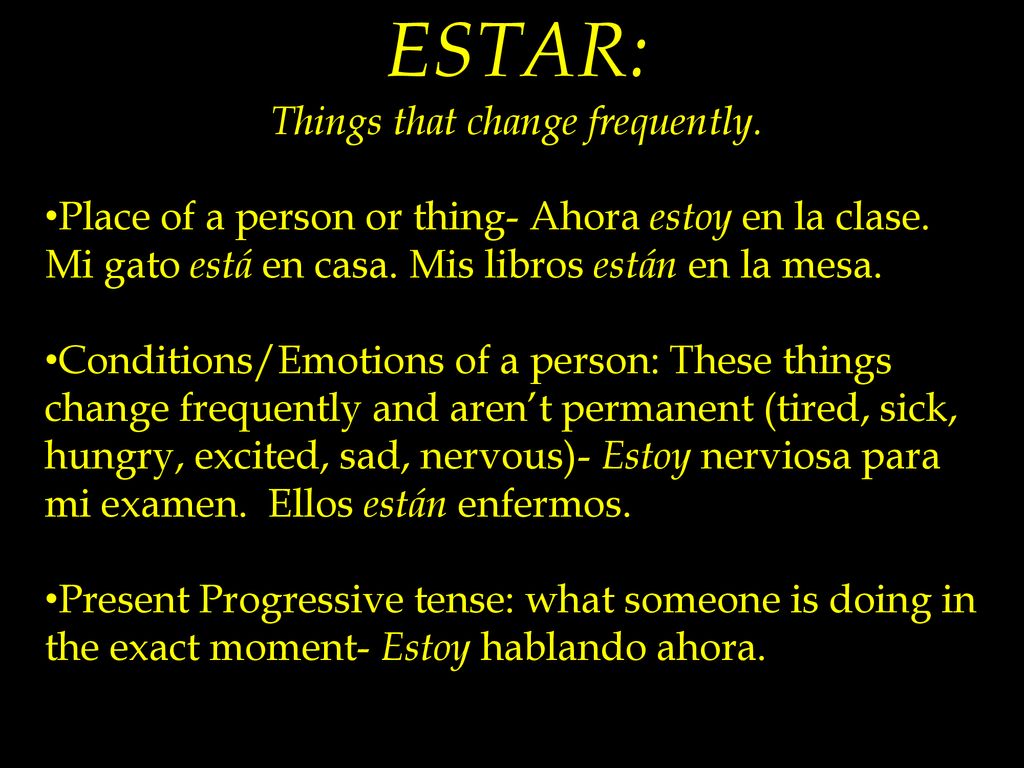 ESTAR:
Things that change frequently.

•Place of a person or thing- Ahora estoy en la clase. Mi gato está en casa. Mis libros están en la mesa.

•Conditions/Emotions of a person: These things change frequently and aren't permanent (tired, sick, hungry, excited, sad, nervous)- Estoy nerviosa para mi examen. Ellos están enfermos.

•Present Progressive tense: what someone is doing in the exact moment- Estoy hablando ahora.